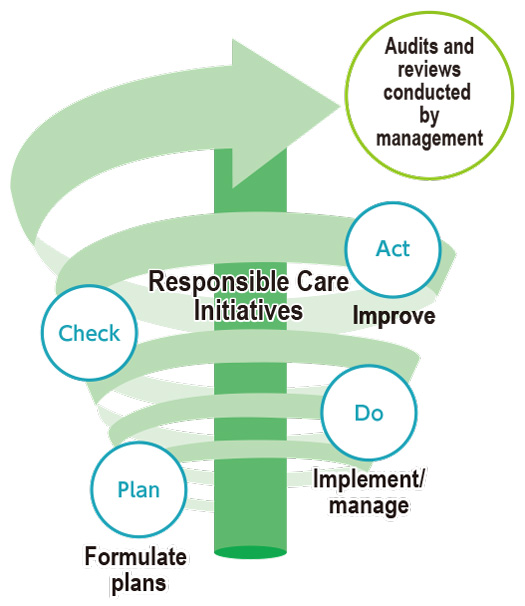 Audits and reviews conducted by management

Act

Improve

Responsible Care Initiatives

Check

Do

Implement/ manage

Plan

Formulate plans